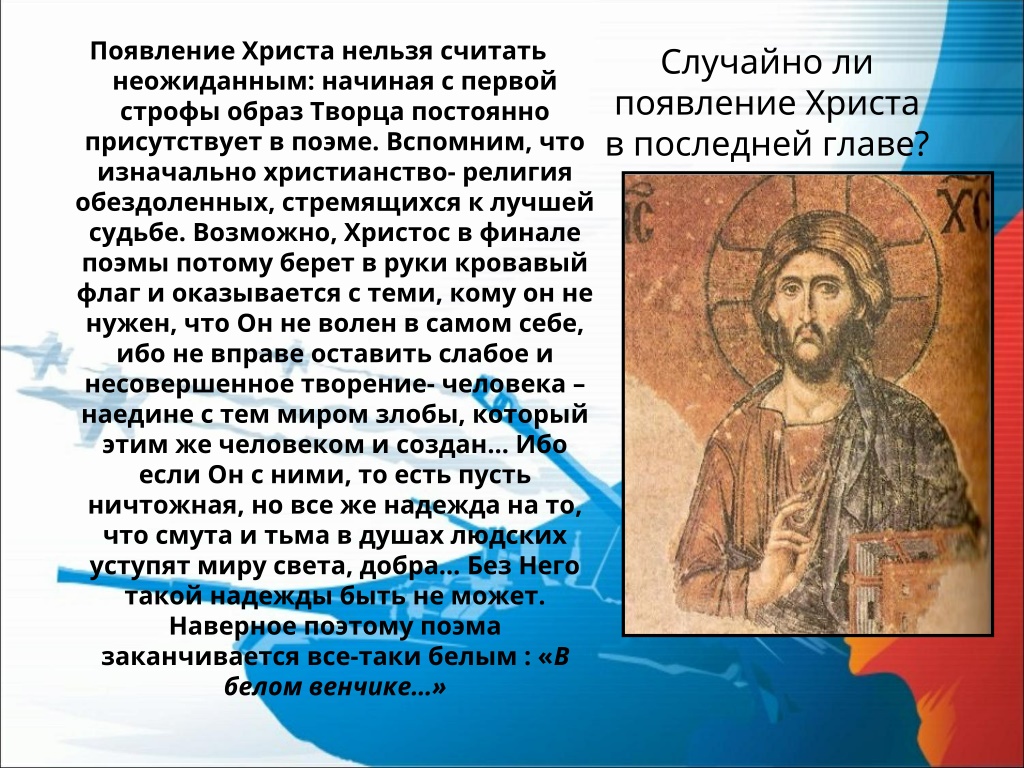 Случайно ли появление Христа в последней главе?

Появление Христа нельзя считать неожиданным: начиная с первой строфы образ Творца постоянно присутствует в поэме. Вспомним, что изначально христианство- религия обездоленных, стремящихся к лучшей судьбе. Возможно, Христос в финале поэмы потому берет в руки кровавый флаг и оказывается с теми, кому он не нужен, что Он не волен в самом себе, ибо не вправе оставить слабое и несовершенное творение- человека – наедине с тем миром злобы, который этим же человеком и создан… Ибо если Он с ними, то есть пусть ничтожная, но все же надежда на то, что смута и тьма в душах людских уступят миру света, добра… Без Него такой надежды быть не может. Наверное поэтому поэма заканчивается все-таки белым : «В белом венчике…»

IC XC